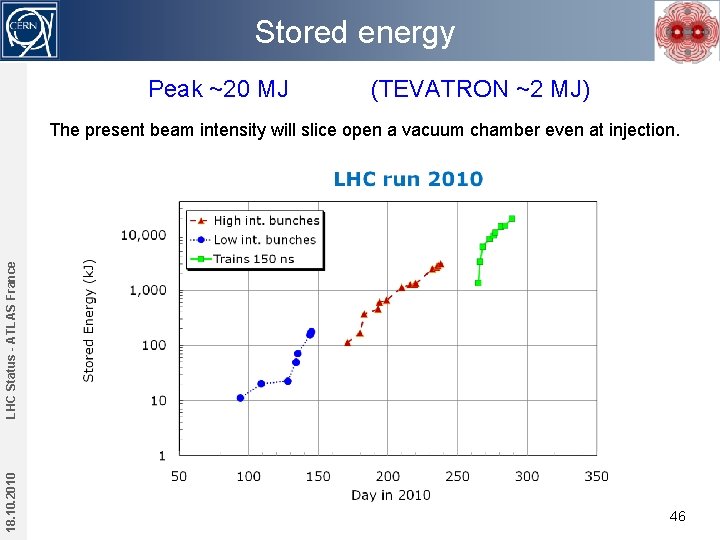 CERN

Stored energy

Peak ~20 MJ (TEVATRON ~2 MJ)

The present beam intensity will slice open a vacuum chamber even at injection.

LHC run 2010

High int. bunches
Low int. bunches
Trains 150 ns

Stored Energy (kJ)

10,000
1,000
100
10
1

50 100 150 200 250 300 350

Day in 2010

LHC Status - ATLAS France

18.10.2010

46